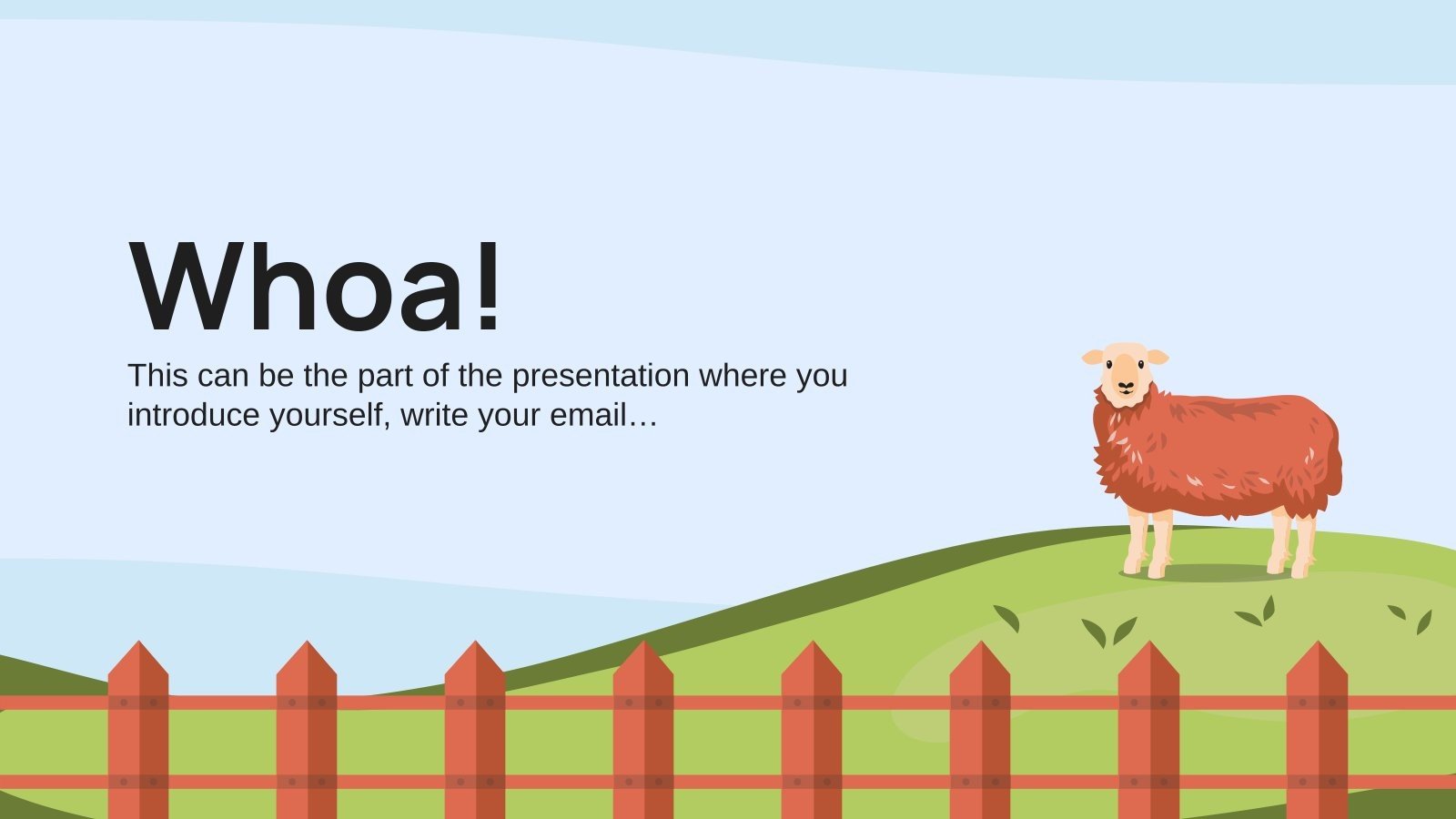 Whoa!

This can be the part of the presentation where you introduce yourself, write your email…